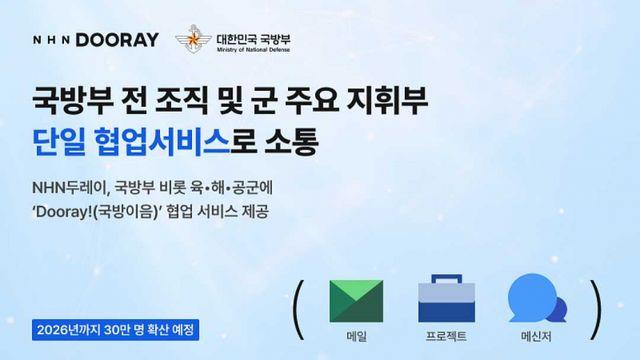 NHN DOORAY

대한민국 국방부
Ministry of National Defense

국방부 전 조직 및 군 주요 지휘부
단일 협업서비스로 소통

NHN두레이, 국방부 비롯 육•해•공군에
'Dooray!(국방이음)' 협업 서비스 제공

2026년까지 30만 명 확산 예정

메일

프로젝트

메신저